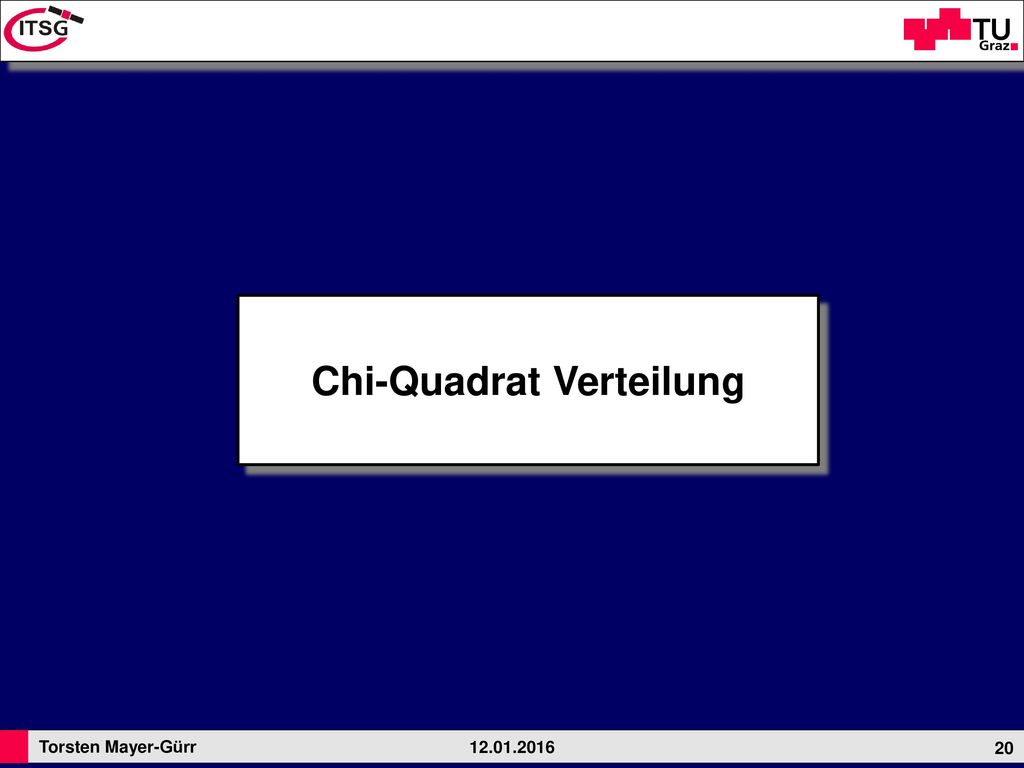 ITSG

TU Graz

Chi-Quadrat Verteilung

Torsten Mayer-Gürr 12.01.2016 20